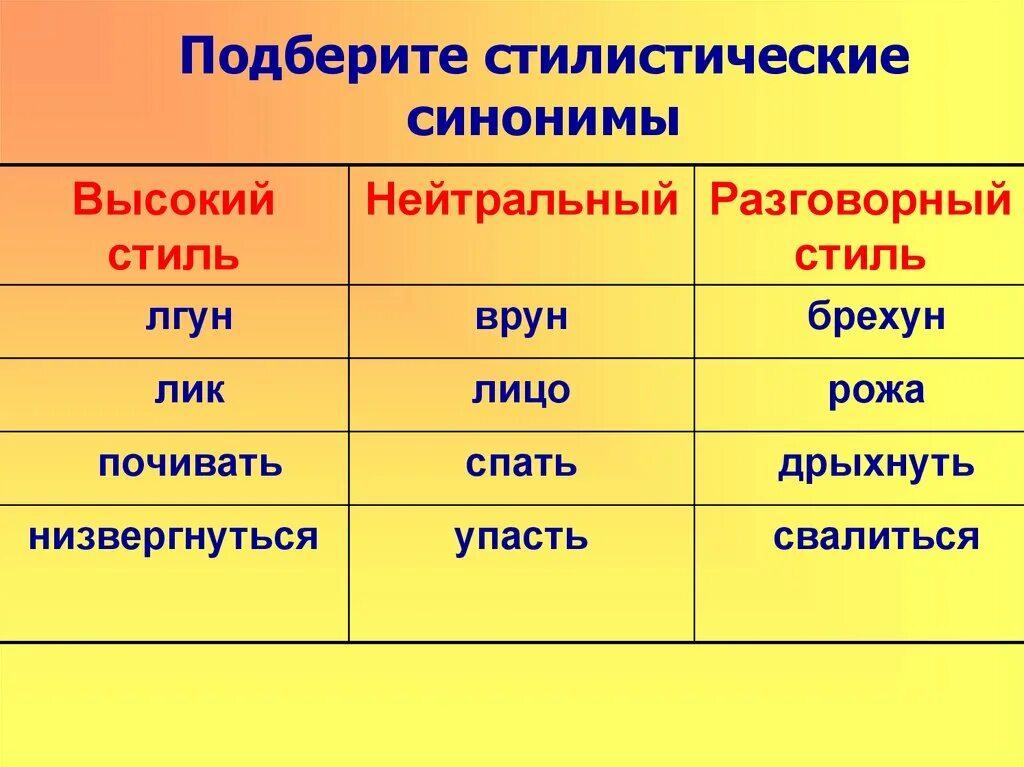 Подберите стилистические синонимы

| Высокий стиль | Нейтральный | Разговорный стиль |
|---|---|---|
| лгун | врун | брехун |
| лик | лицо | рожа |
| почивать | спать | дрыхнуть |
| низвергнуться | упасть | свалиться |